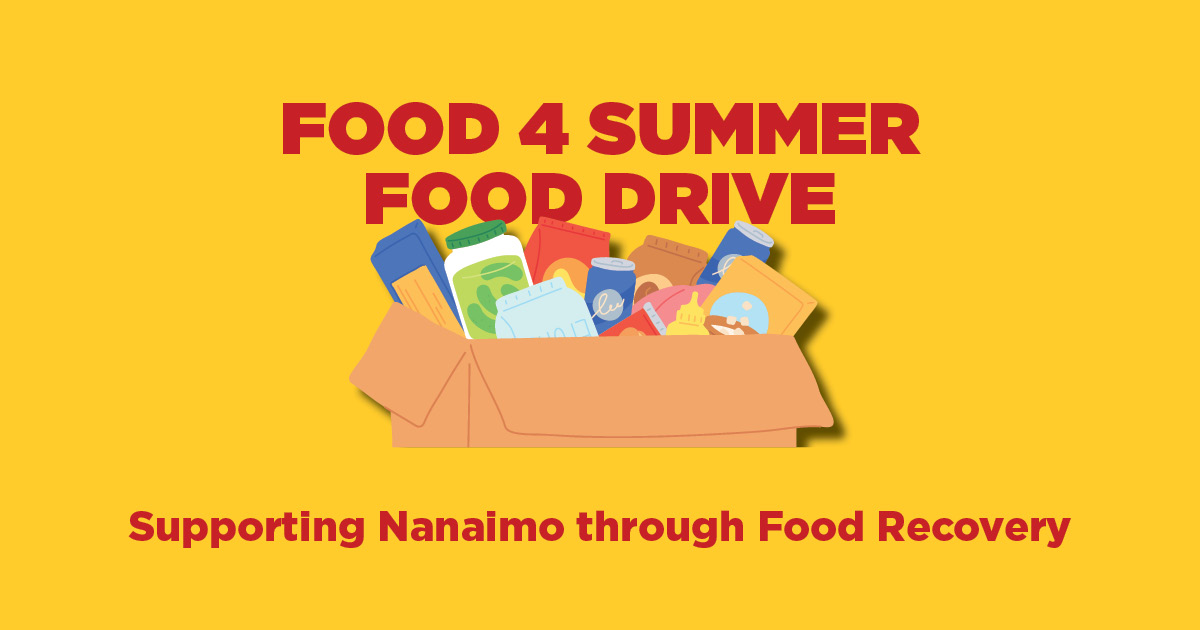 FOOD 4 SUMMER
FOOD DRIVE

Supporting Nanaimo through Food Recovery